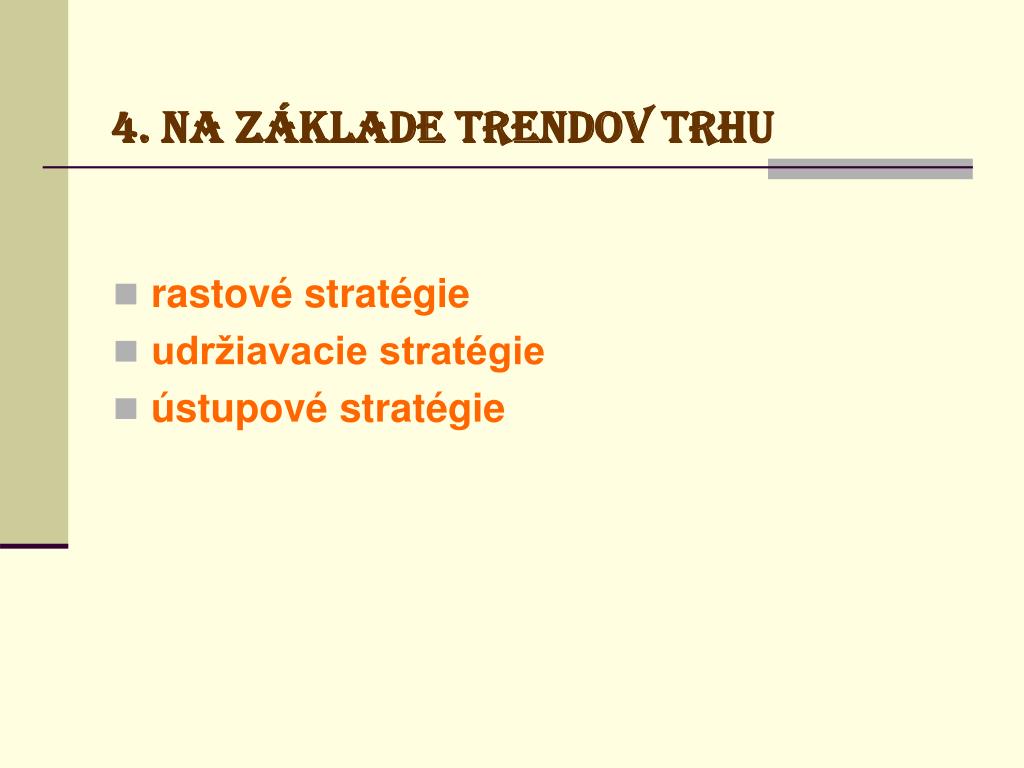 4. NA ZÁKLADE TRENDOV TRHU

rastové stratégie
udržiavacie stratégie
ústupové stratégie